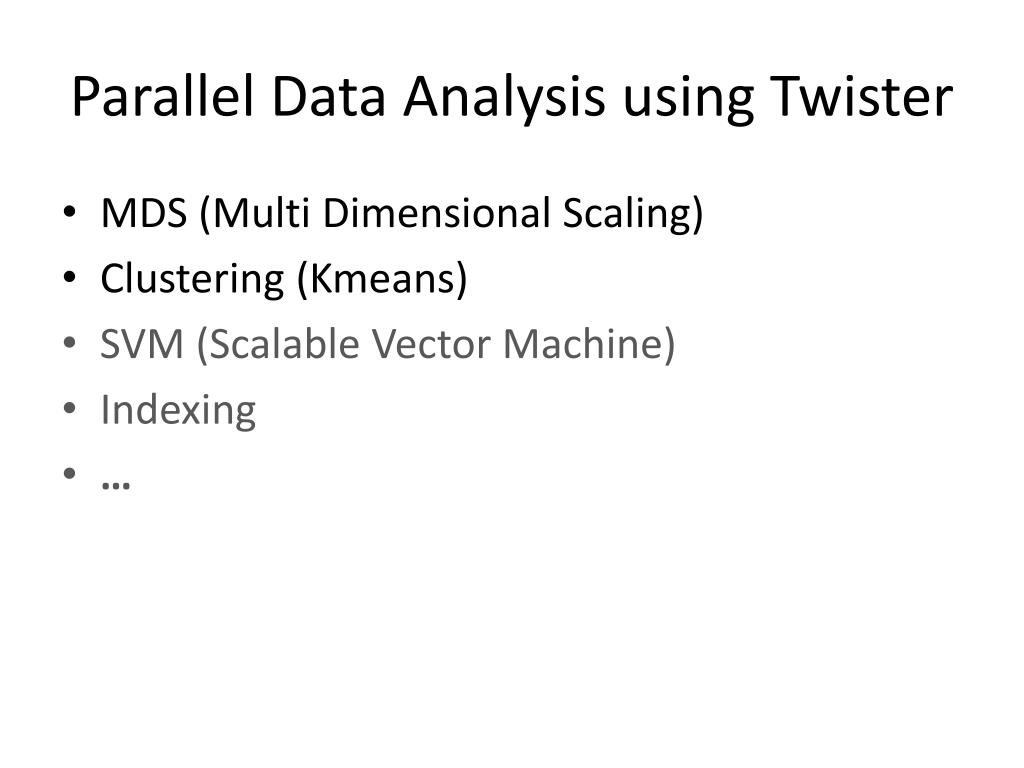 Parallel Data Analysis using Twister

• MDS (Multi Dimensional Scaling)
• Clustering (Kmeans)
• SVM (Scalable Vector Machine)
• Indexing
• …